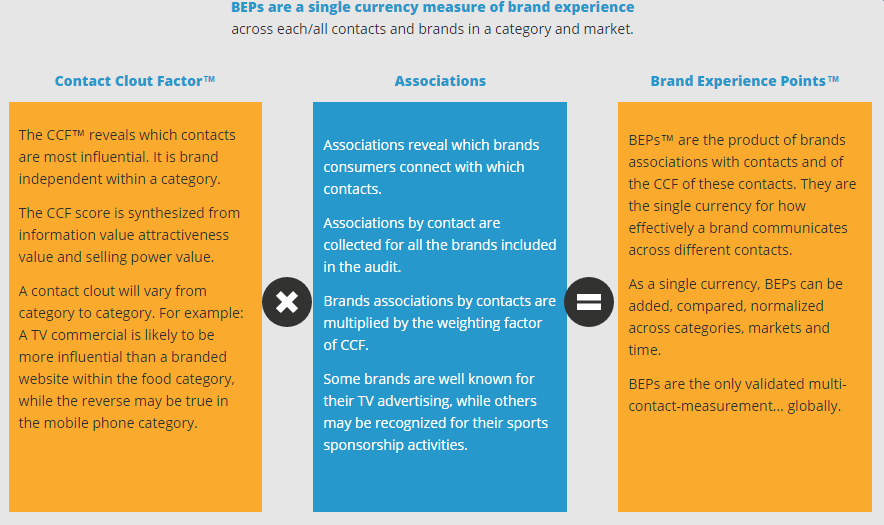 BEPs are a single currency measure of brand experience
across each/all contacts and brands in a category and market.

Contact Clout Factor™

The CCF™ reveals which contacts are most influential. It is brand independent within a category.

The CCF score is synthesized from information value attractiveness value and selling power value.

A contact clout will vary from category to category. For example: A TV commercial is likely to be more influential than a branded website within the food category, while the reverse may be true in the mobile phone category.

Associations

Associations reveal which brands consumers connect with which contacts.

Associations by contact are collected for all the brands included in the audit.

Brands associations by contacts are multiplied by the weighting factor of CCF.

Some brands are well known for their TV advertising, while others may be recognized for their sports sponsorship activities.

Brand Experience Points™

BEPs™ are the product of brands associations with contacts and of the CCF of these contacts. They are the single currency for how effectively a brand communicates across different contacts.

As a single currency, BEPs can be added, compared, normalized across categories, markets and time.

BEPs are the only validated multi-contact-measurement... globally.